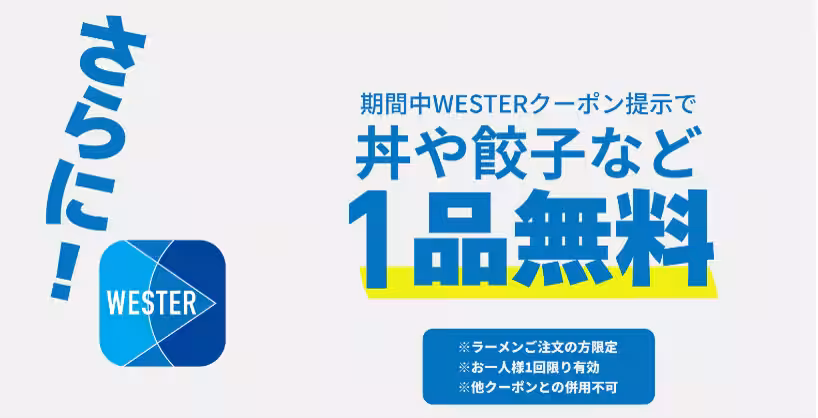 さらに!

WESTER

期間中WESTERクーポン提示で
丼や餃子など
1品無料

※ラーメンご注文の方限定
※お一人様1回限り有効
※他クーポンとの併用不可